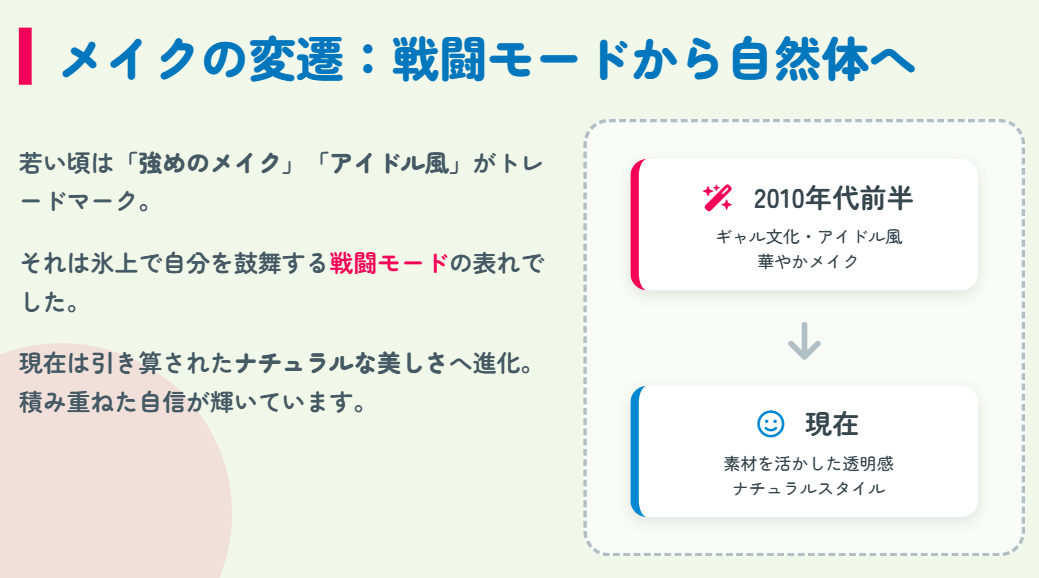 メイクの変遷：戦闘モードから自然体へ

若い頃は「強めのメイク」「アイドル風」がトレードマーク。

それは氷上で自分を鼓舞する戦闘モードの表れでした。

現在は引き算されたナチュラルな美しさへ進化。積み重ねた自信が輝いています。

2010年代前半
ギャル文化・アイドル風
華やかメイク

現在
素材を活かした透明感
ナチュラルスタイル